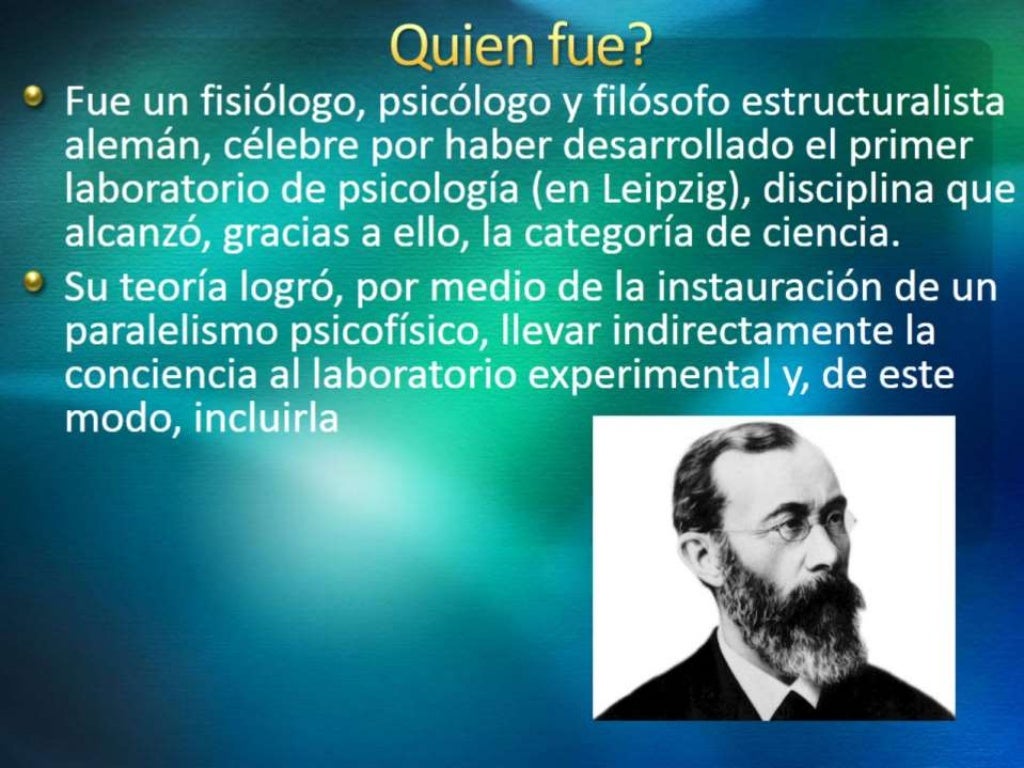 Quien fue?

Fue un fisiólogo, psicólogo y filósofo estructuralista alemán, célebre por haber desarrollado el primer laboratorio de psicología (en Leipzig), disciplina que alcanzó, gracias a ello, la categoría de ciencia.

Su teoría logró, por medio de la instauración de un paralelismo psicofísico, llevar indirectamente la conciencia al laboratorio experimental y, de este modo, incluirla